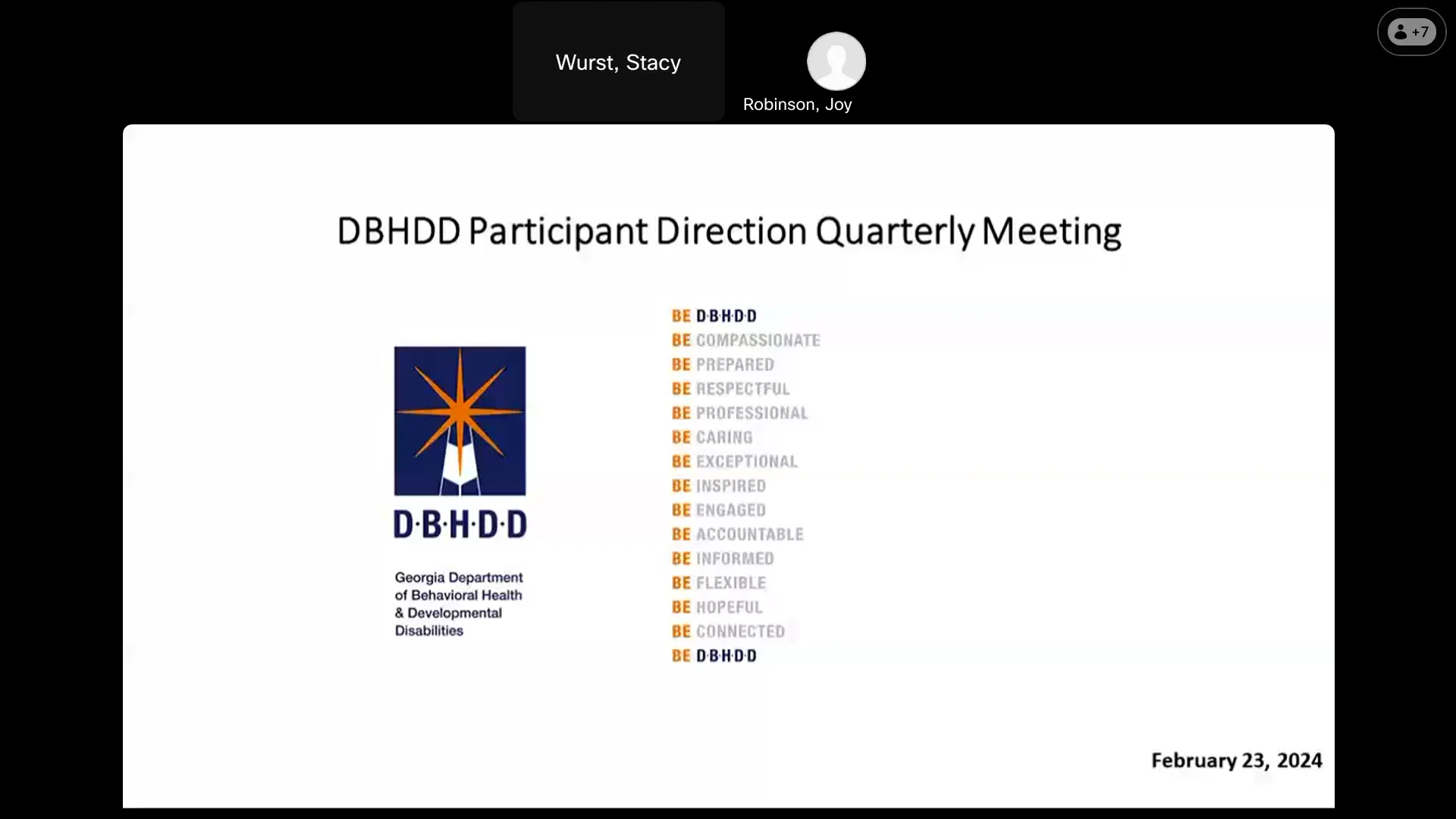 Wurst, Stacy

Robinson, Joy

+7

DBHDD Participant Direction Quarterly Meeting

D·B·H·D·D

Georgia Department of Behavioral Health & Developmental Disabilities

BE D·B·H·D·D
BE COMPASSIONATE
BE PREPARED
BE RESPECTFUL
BE PROFESSIONAL
BE CARING
BE EXCEPTIONAL
BE INSPIRED
BE ENGAGED
BE ACCOUNTABLE
BE INFORMED
BE FLEXIBLE
BE HOPEFUL
BE CONNECTED
BE D·B·H·D·D

February 23, 2024